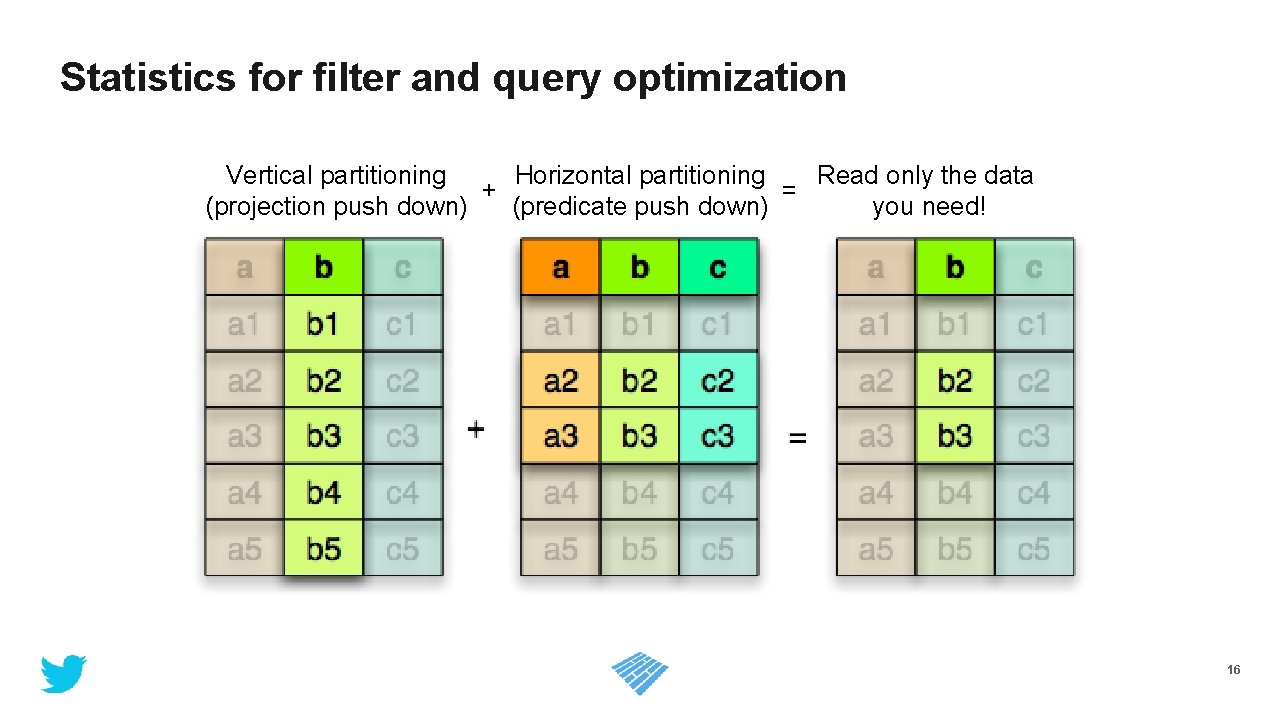 Statistics for filter and query optimization

Vertical partitioning (projection push down) + Horizontal partitioning (predicate push down) = Read only the data you need!

| a | b | c |
|---|---|---|
| a1 | b1 | c1 |
| a2 | b2 | c2 |
| a3 | b3 | c3 |
| a4 | b4 | c4 |
| a5 | b5 | c5 |

+

| a | b | c |
|---|---|---|
| a1 | b1 | c1 |
| a2 | b2 | c2 |
| a3 | b3 | c3 |
| a4 | b4 | c4 |
| a5 | b5 | c5 |

=

| a | b | c |
|---|---|---|
| a1 | b1 | c1 |
| a2 | b2 | c2 |
| a3 | b3 | c3 |
| a4 | b4 | c4 |
| a5 | b5 | c5 |

16